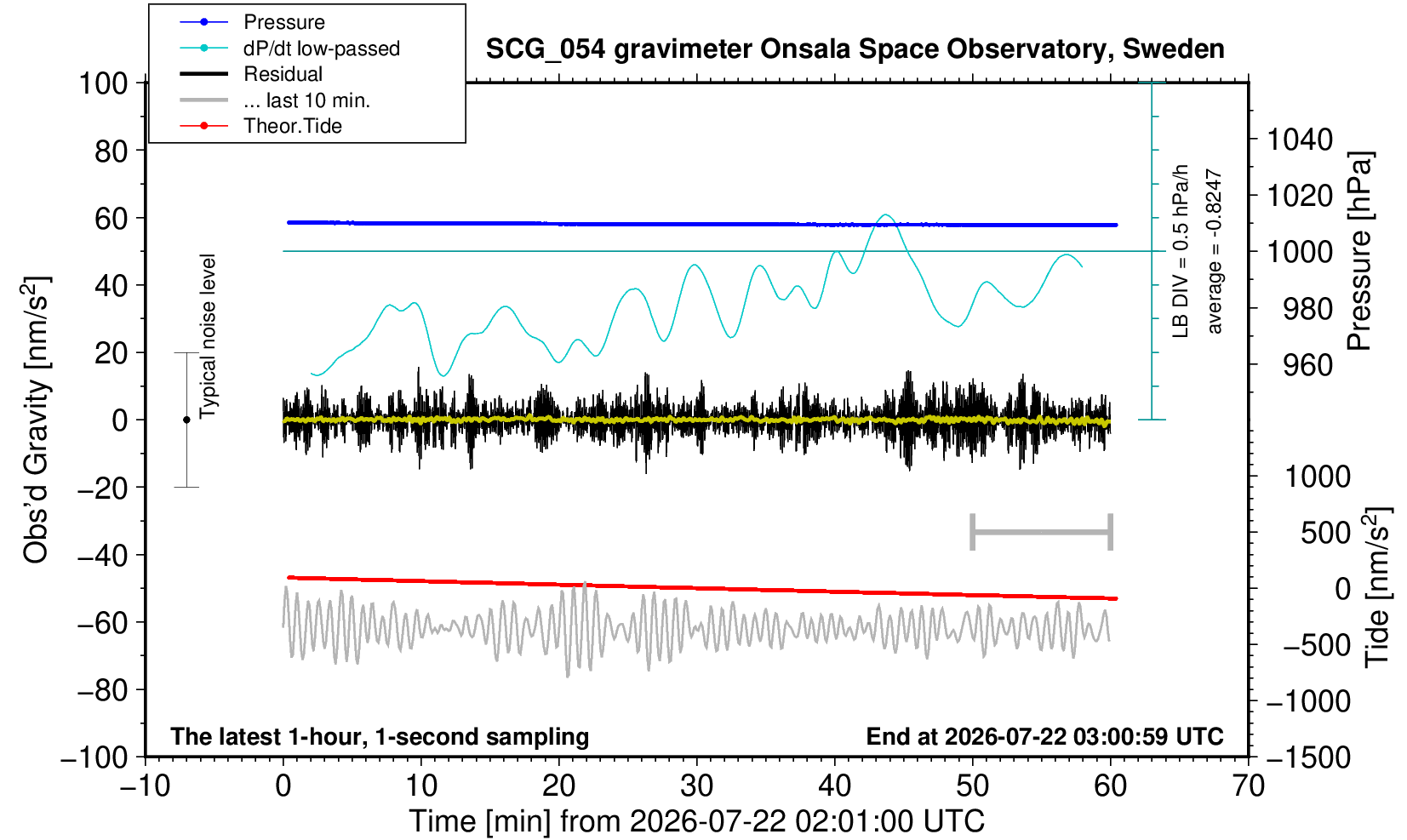 Pressure
dP/dt low-passed
Residual
... last 10 min.
Theor.Tide

SCG_054 gravimeter Onsala Space Observatory, Sweden

100
80
60
40
20
0
−20
−40
−60
−80
−100

Obs'd Gravity [nm/s$^2$]

Typical noise level

LB DIV = 0.5 hPa/h
average = -0.8247

1040
1020
1000
980
960

Pressure [hPa]

1000
500
0
−500
−1000
−1500

Tide [nm/s$^2$]

The latest 1-hour, 1-second sampling
End at 2026-07-22 03:00:59 UTC

−10
0
10
20
30
40
50
60
70

Time [min] from 2026-07-22 02:01:00 UTC